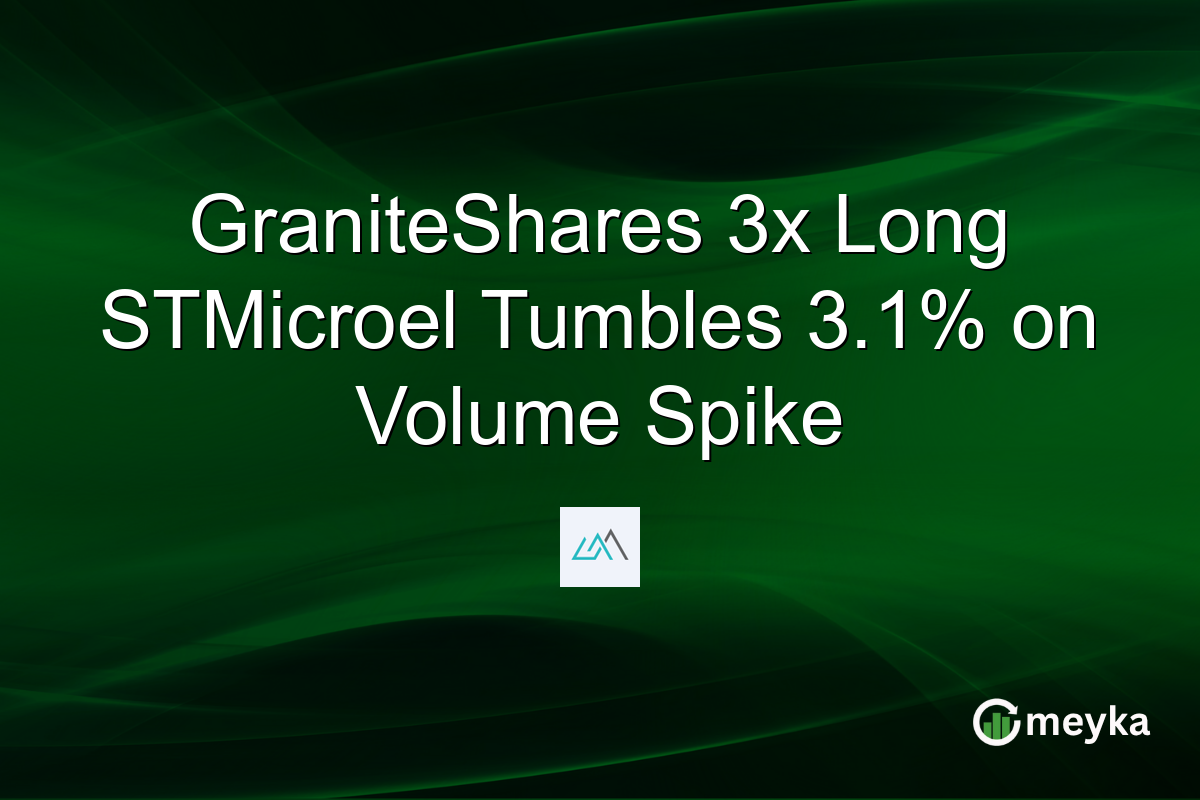 GraniteShares 3x Long STMicroel Tumbles 3.1% on Volume Spike

meyka